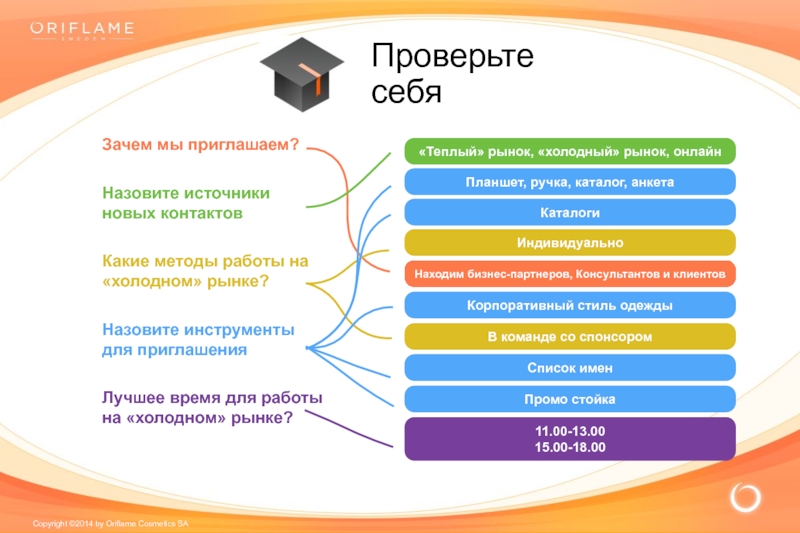 ORIFLAME
SWEDEN

Проверьте себя

Зачем мы приглашаем?

Назовите источники новых контактов

Какие методы работы на «холодном» рынке?

Назовите инструменты для приглашения

Лучшее время для работы на «холодном» рынке?

«Теплый» рынок, «холодный» рынок, онлайн

Планшет, ручка, каталог, анкета

Каталоги

Индивидуально

Находим бизнес-партнеров, Консультантов и клиентов

Корпоративный стиль одежды

В команде со спонсором

Список имен

Промо стойка

11.00-13.00
15.00-18.00

Copyright ©2014 by Oriflame Cosmetics SA